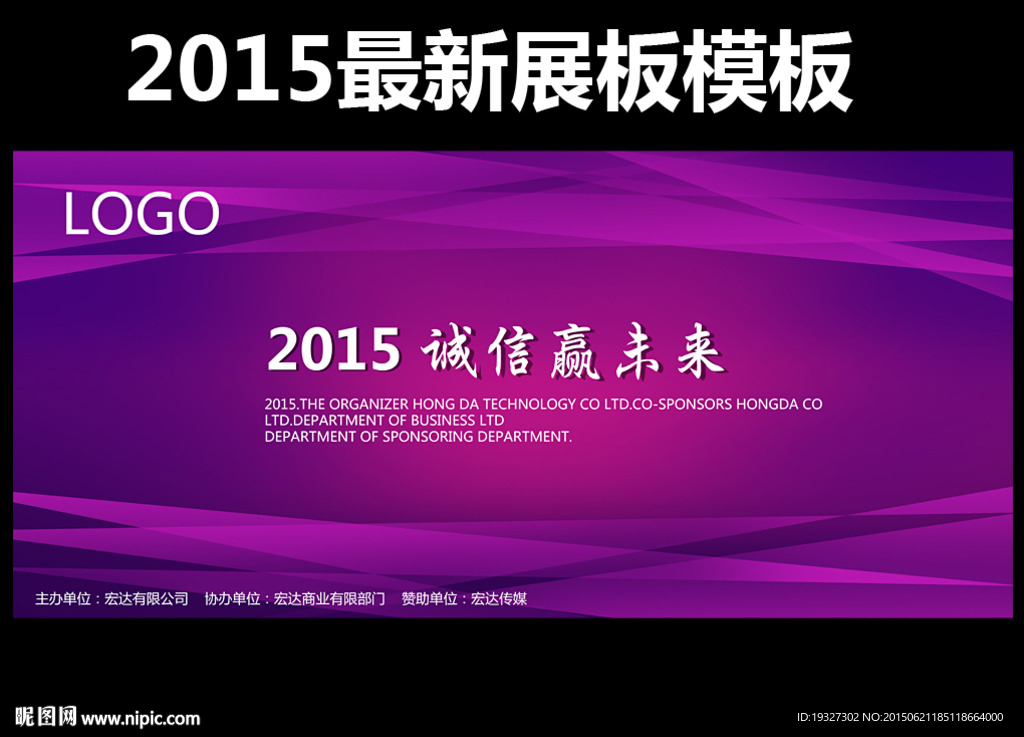 2015最新展板模板

LOGO

2015 诚信赢未来

2015.THE ORGANIZER HONG DA TECHNOLOGY CO LTD.CO-SPONSORS HONGDA CO LTD.DEPARTMENT OF BUSINESS LTD
DEPARTMENT OF SPONSORING DEPARTMENT.

主办单位：宏达有限公司　协办单位：宏达商业有限部门　赞助单位：宏达传媒

昵图网 www.nipic.com

ID:19327302 NO:20150621185118664000